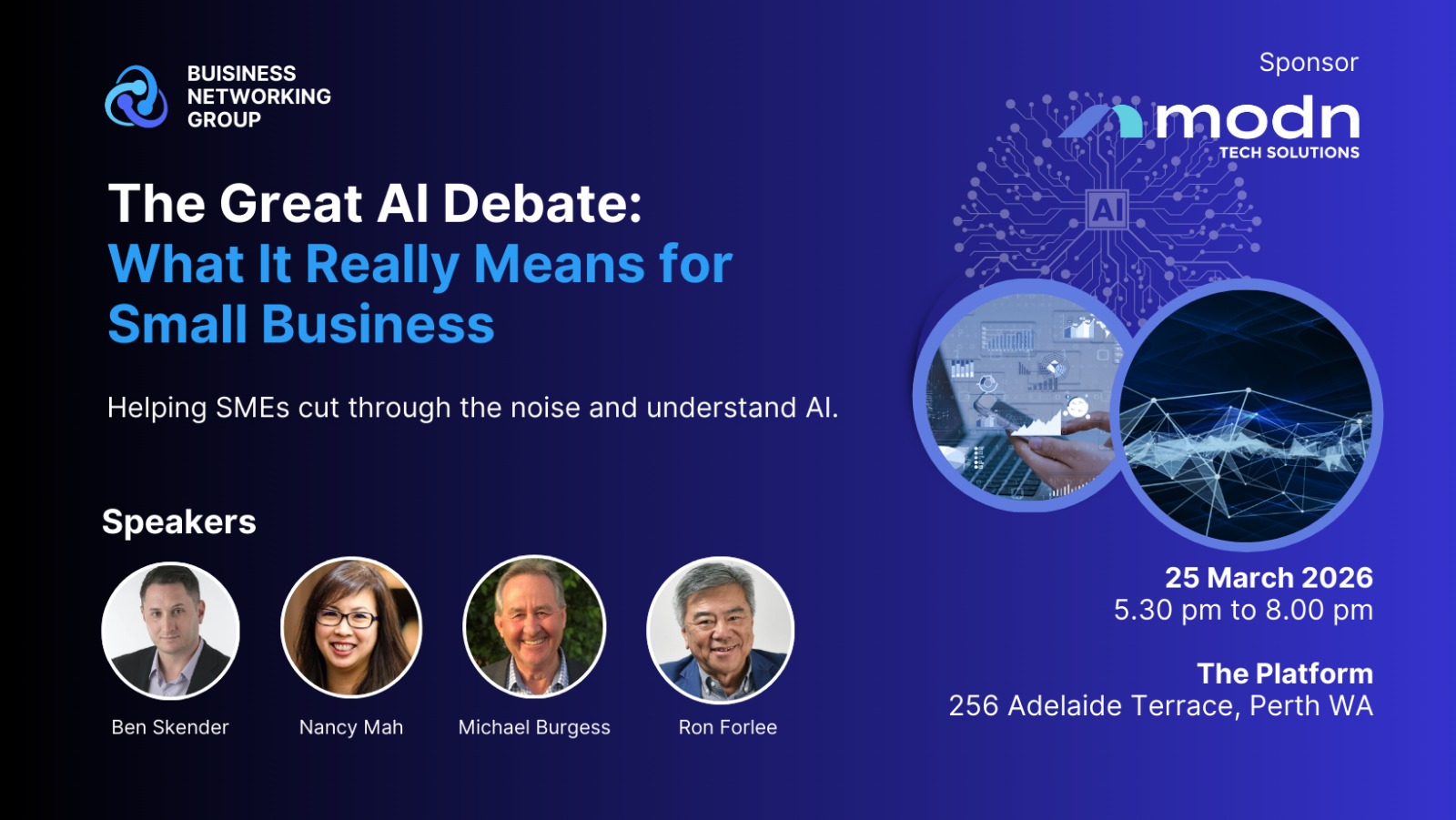 BUISINESS
NETWORKING
GROUP

The Great AI Debate:
What It Really Means for Small Business

Helping SMEs cut through the noise and understand AI.

Speakers

Ben Skender

Nancy Mah

Michael Burgess

Ron Forlee

Sponsor

modn
TECH SOLUTIONS

AI

25 March 2026
5.30 pm to 8.00 pm

The Platform
256 Adelaide Terrace, Perth WA